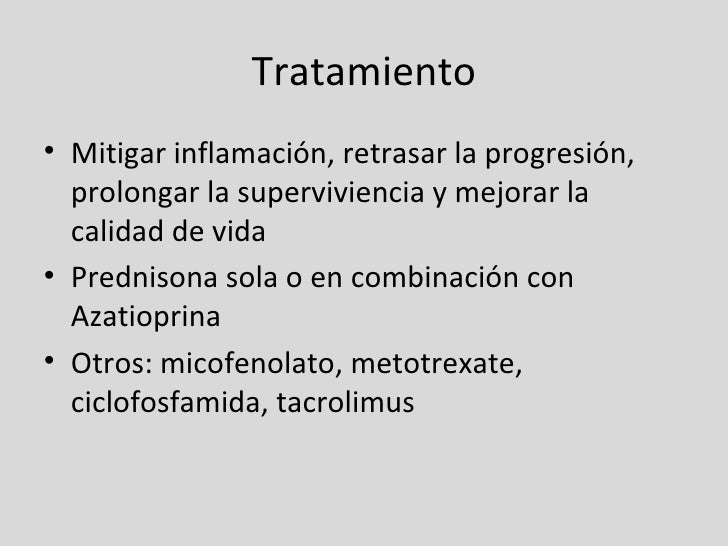 Tratamiento

• Mitigar inflamación, retrasar la progresión, prolongar la superviviencia y mejorar la calidad de vida
• Prednisona sola o en combinación con Azatioprina
• Otros: micofenolato, metotrexate, ciclofosfamida, tacrolimus